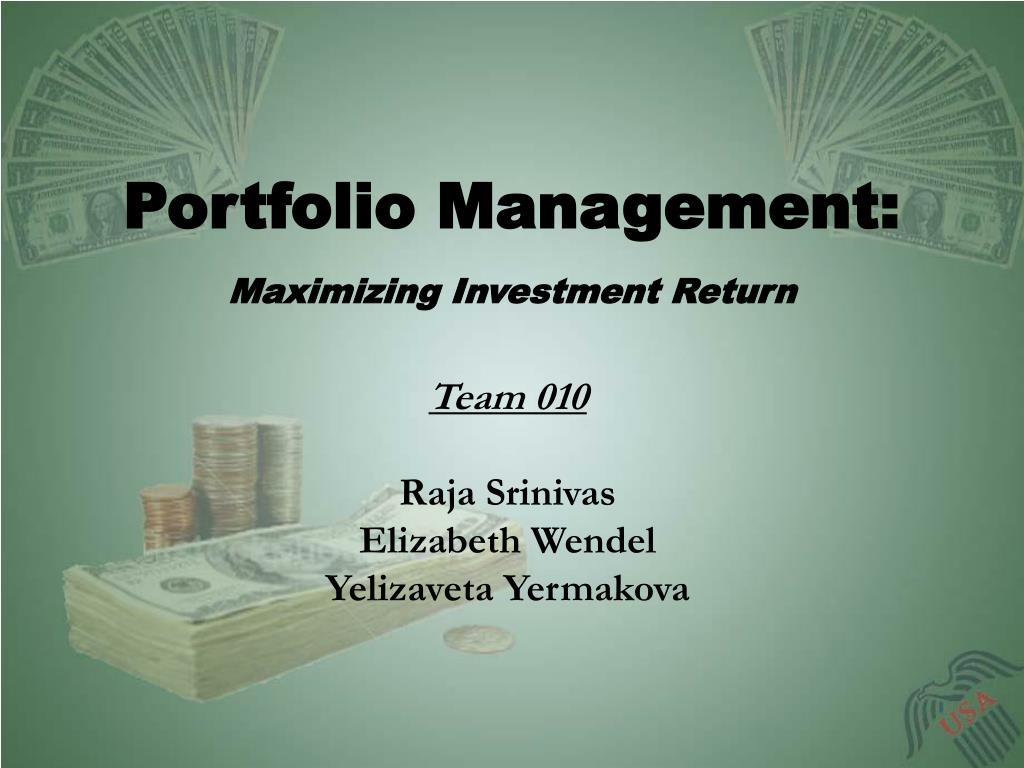 Portfolio Management:

Maximizing Investment Return

Team 010

Raja Srinivas
Elizabeth Wendel
Yelizaveta Yermakova

USA